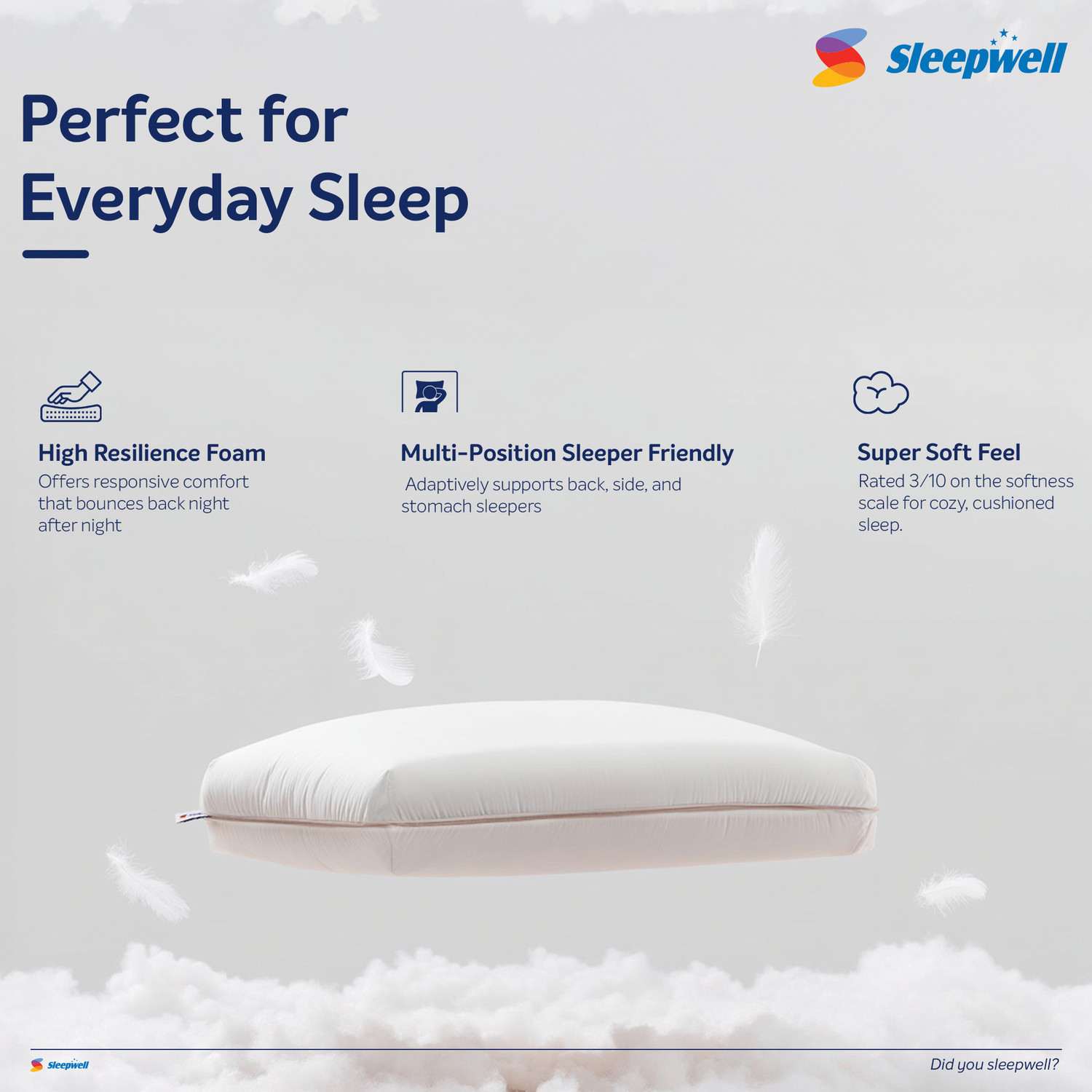 Sleepwell

Perfect for Everyday Sleep

High Resilience Foam
Offers responsive comfort that bounces back night after night

Multi-Position Sleeper Friendly
Adaptively supports back, side, and stomach sleepers

Super Soft Feel
Rated 3/10 on the softness scale for cozy, cushioned sleep.

Sleepwell

Did you sleepwell?